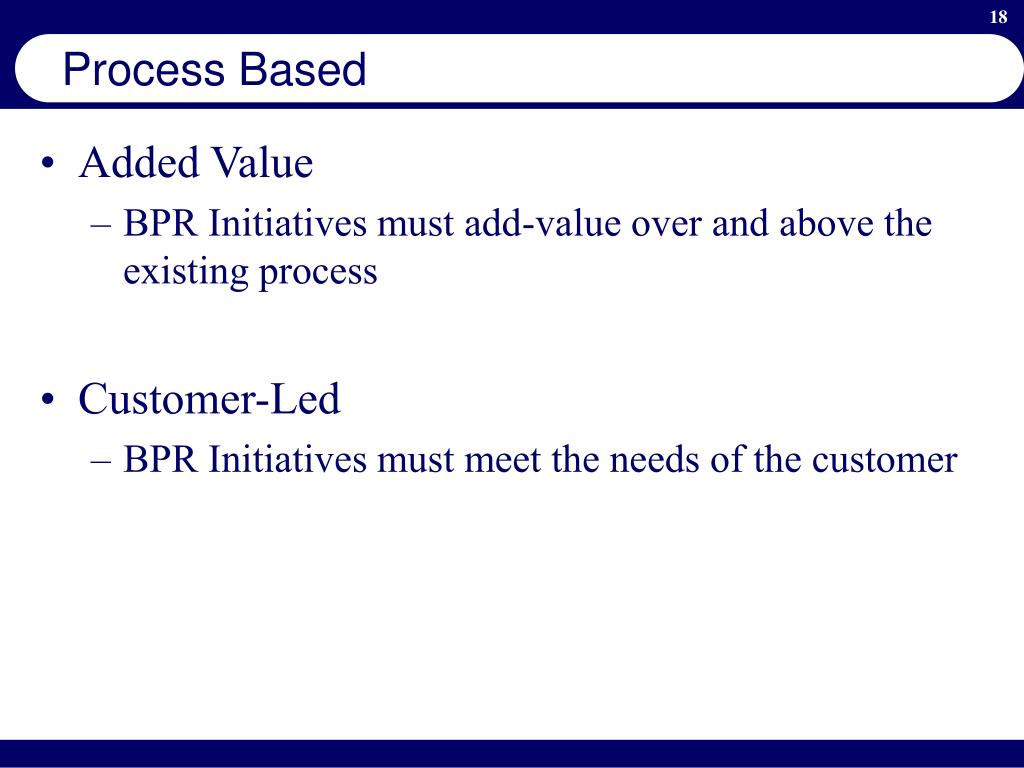 18

Process Based

• Added Value
– BPR Initiatives must add-value over and above the existing process

• Customer-Led
– BPR Initiatives must meet the needs of the customer